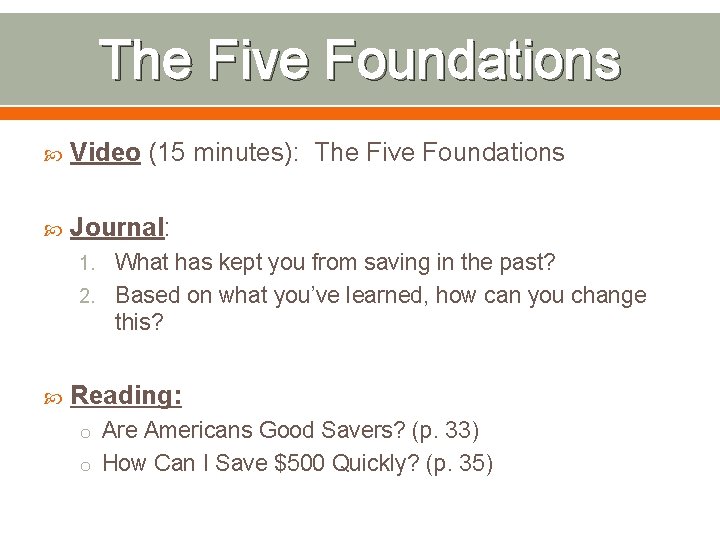 The Five Foundations

Video (15 minutes): The Five Foundations

Journal:
1. What has kept you from saving in the past?
2. Based on what you've learned, how can you change this?

Reading:
o Are Americans Good Savers? (p. 33)
o How Can I Save \$500 Quickly? (p. 35)